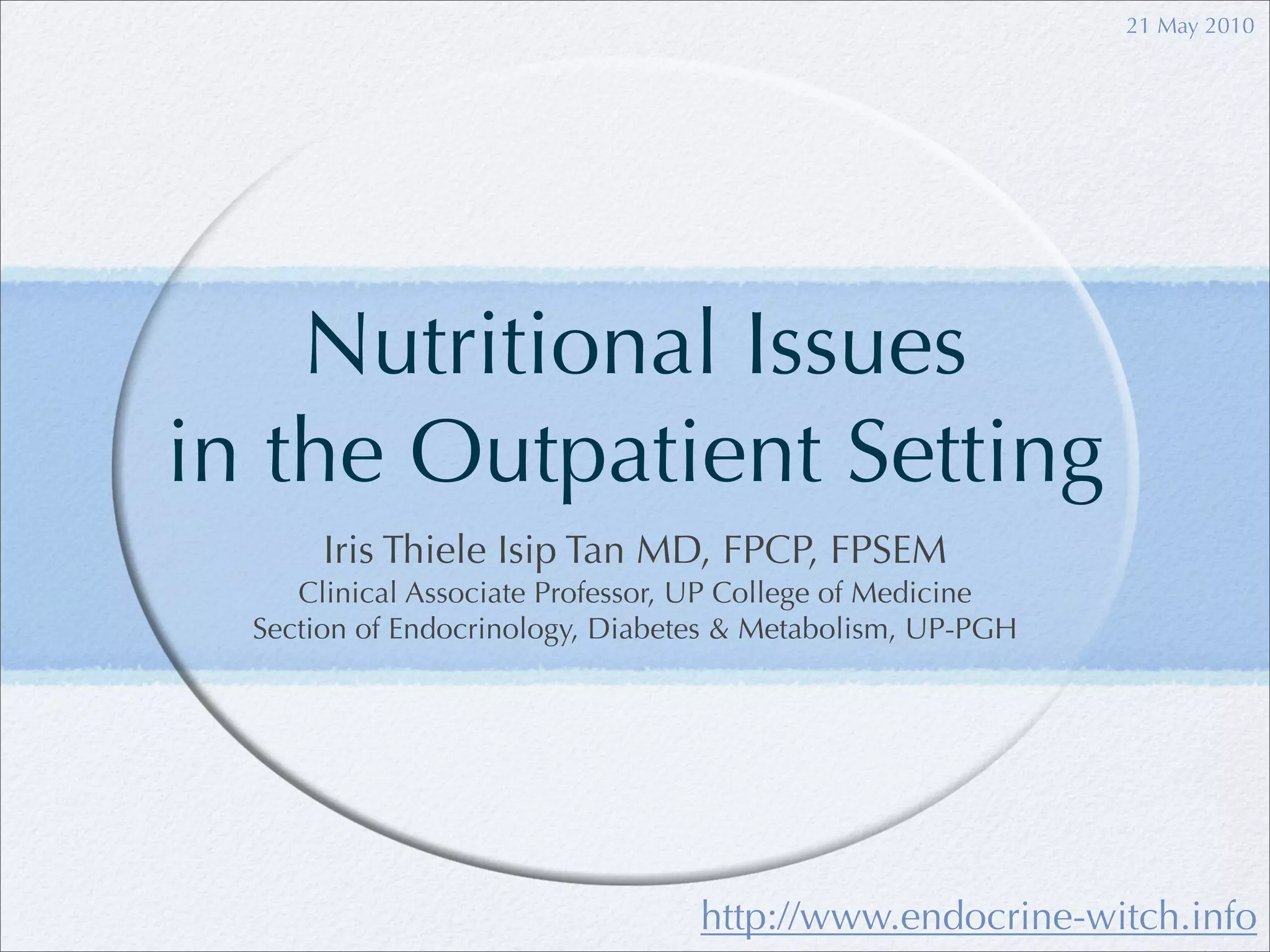 21 May 2010

Nutritional Issues in the Outpatient Setting

Iris Thiele Isip Tan MD, FPCP, FPSEM
Clinical Associate Professor, UP College of Medicine
Section of Endocrinology, Diabetes & Metabolism, UP-PGH

http://www.endocrine-witch.info